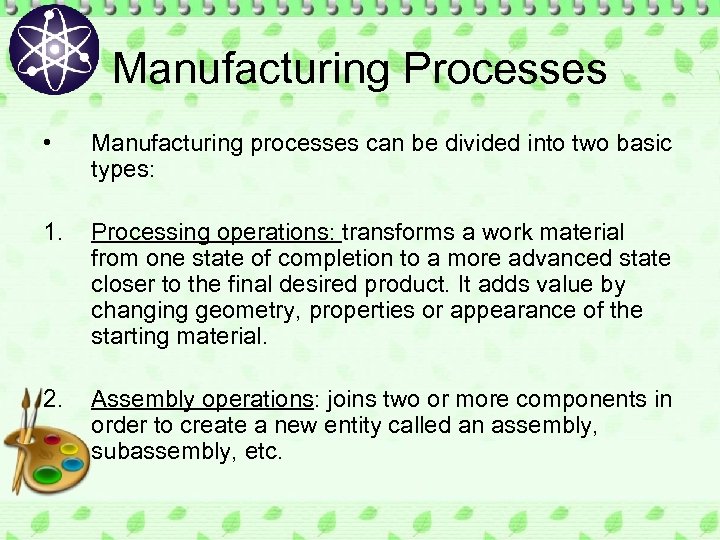 Manufacturing Processes

• Manufacturing processes can be divided into two basic types:

1. Processing operations: transforms a work material from one state of completion to a more advanced state closer to the final desired product. It adds value by changing geometry, properties or appearance of the starting material.

2. Assembly operations: joins two or more components in order to create a new entity called an assembly, subassembly, etc.